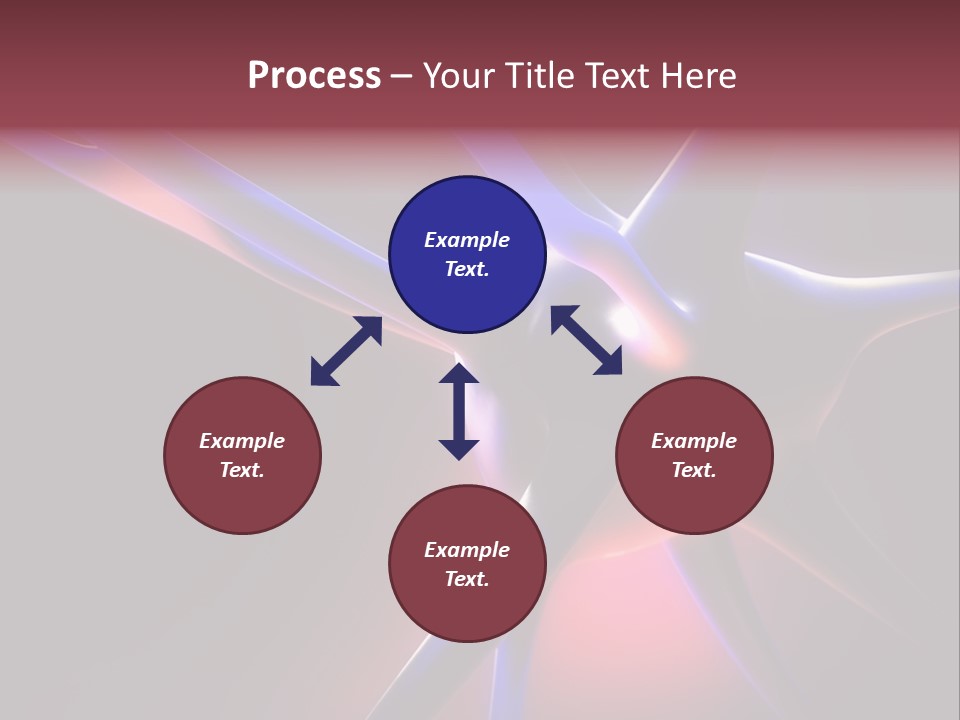 Process – Your Title Text Here

Example Text.

Example Text.

Example Text.

Example Text.